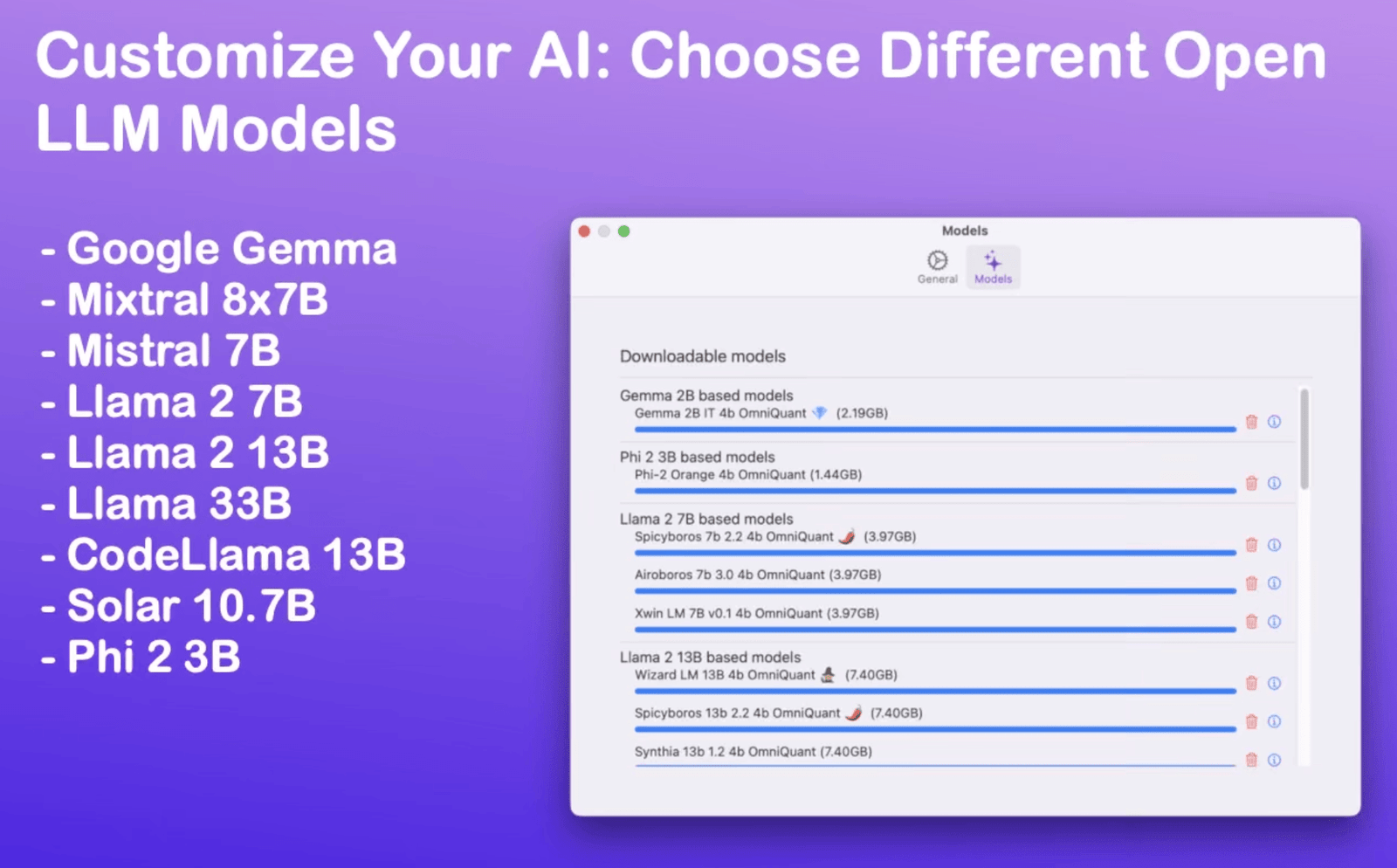 Customize Your AI: Choose Different Open LLM Models

- Google Gemma
- Mixtral 8x7B
- Mistral 7B
- Llama 2 7B
- Llama 2 13B
- Llama 33B
- CodeLlama 13B
- Solar 10.7B
- Phi 2 3B

Models

General Models

Downloadable models

Gemma 2B based models
Gemma 2B IT 4b OmniQuant (2.19GB)

Phi 2 3B based models
Phi-2 Orange 4b OmniQuant (1.44GB)

Llama 2 7B based models
Spicyboros 7b 2.2 4b OmniQuant (3.97GB)

Airoboros 7b 3.0 4b OmniQuant (3.97GB)

Xwin LM 7B v0.1 4b OmniQuant (3.97GB)

Llama 2 13B based models
Wizard LM 13B 4b OmniQuant (7.40GB)

Spicyboros 13b 2.2 4b OmniQuant (7.40GB)

Synthia 13b 1.2 4b OmniQuant (7.40GB)